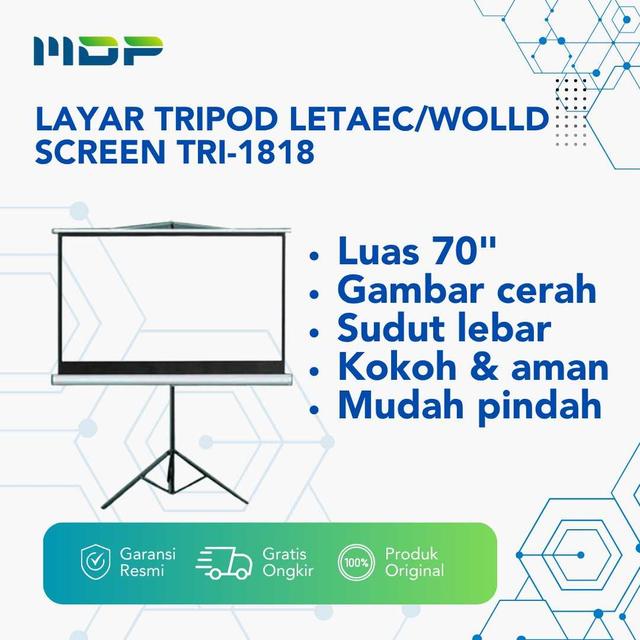 MDP

LAYAR TRIPOD LETAEC/WOLLD SCREEN TRI-1818

• Luas 70''
• Gambar cerah
• Sudut lebar
• Kokoh & aman
• Mudah pindah

Garansi Resmi

Gratis Ongkir

100%

Produk Original